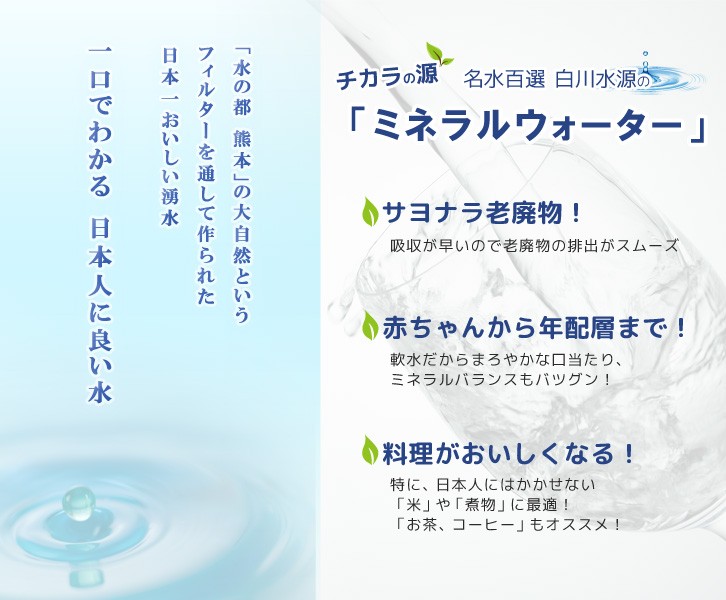 「水の都　熊本」の大自然という
フィルターを通して作られた
日本一おいしい湧水

一口でわかる　日本人に良い水

チカラの源　名水百選 白川水源の
「ミネラルウォーター」

サヨナラ老廃物！
吸収が早いので老廃物の排出がスムーズ

赤ちゃんから年配層まで！
軟水だからまろやかな口当たり、
ミネラルバランスもバツグン！

料理がおいしくなる！
特に、日本人にはかかせない
「米」や「煮物」に最適！
「お茶、コーヒー」もオススメ！